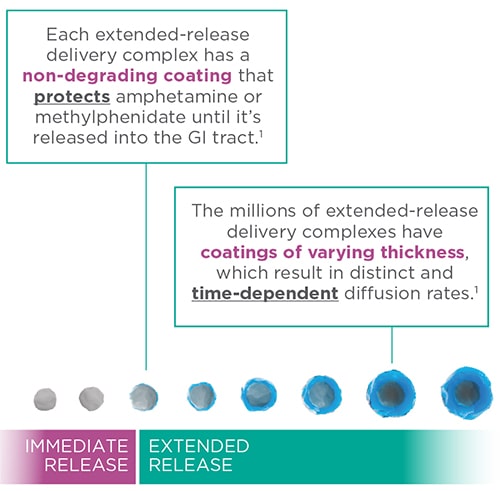 Each extended-release delivery complex has a non-degrading coating that protects amphetamine or methylphenidate until it's released into the GI tract.$^1$

The millions of extended-release delivery complexes have coatings of varying thickness, which result in distinct and time-dependent diffusion rates.$^1$

IMMEDIATE RELEASE

EXTENDED RELEASE